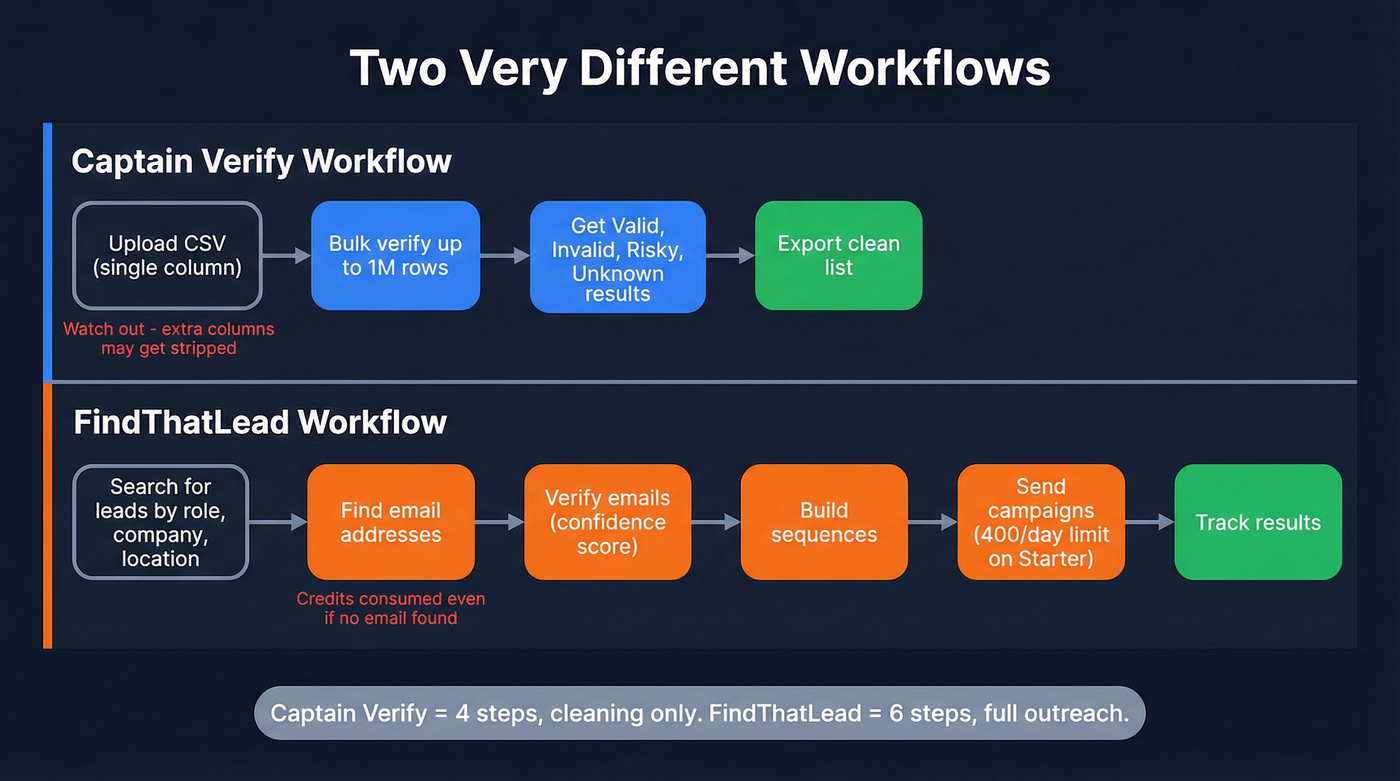 Two Very Different Workflows

Captain Verify Workflow

Upload CSV (single column)

Watch out - extra columns may get stripped

Bulk verify up to 1M rows

Get Valid, Invalid, Risky, Unknown results

Export clean list

FindThatLead Workflow

Search for leads by role, company, location

Find email addresses

Credits consumed even if no email found

Verify emails (confidence score)

Build sequences

Send campaigns (400/day limit on Starter)

Track results

Captain Verify = 4 steps, cleaning only. FindThatLead = 6 steps, full outreach.